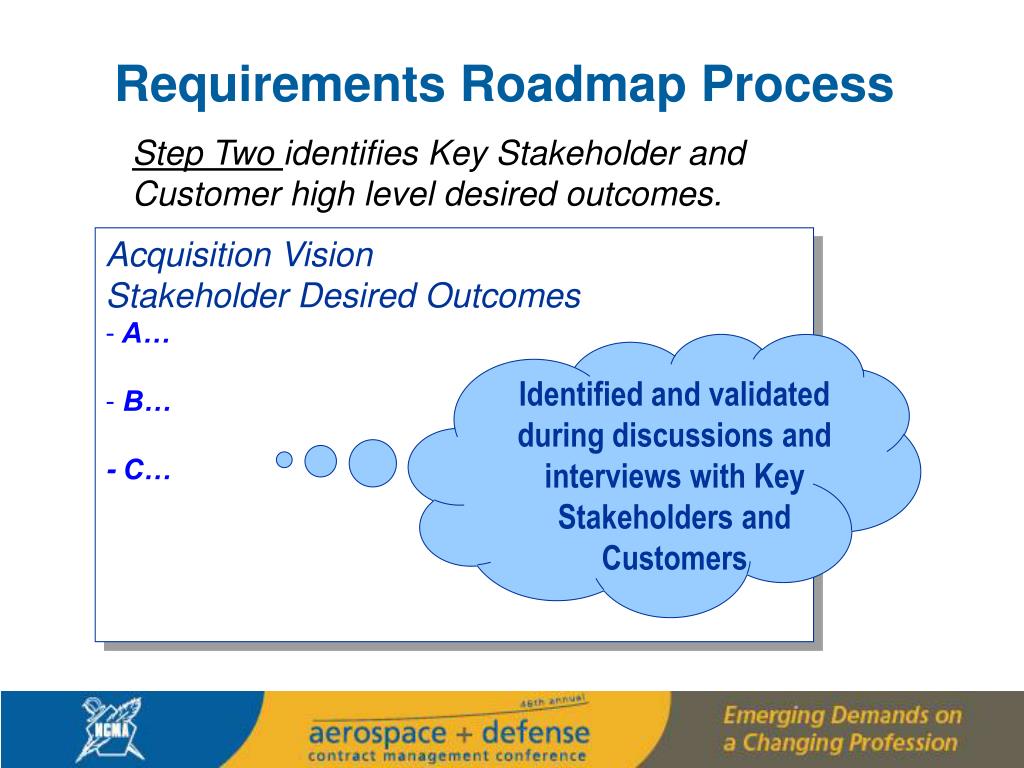 Requirements Roadmap Process

Step Two identifies Key Stakeholder and Customer high level desired outcomes.

Acquisition Vision
Stakeholder Desired Outcomes
- A…

- B…

- C…

Identified and validated during discussions and interviews with Key Stakeholders and Customers

NCMA

46th annual
aerospace + defense
contract management conference

Emerging Demands on a Changing Profession